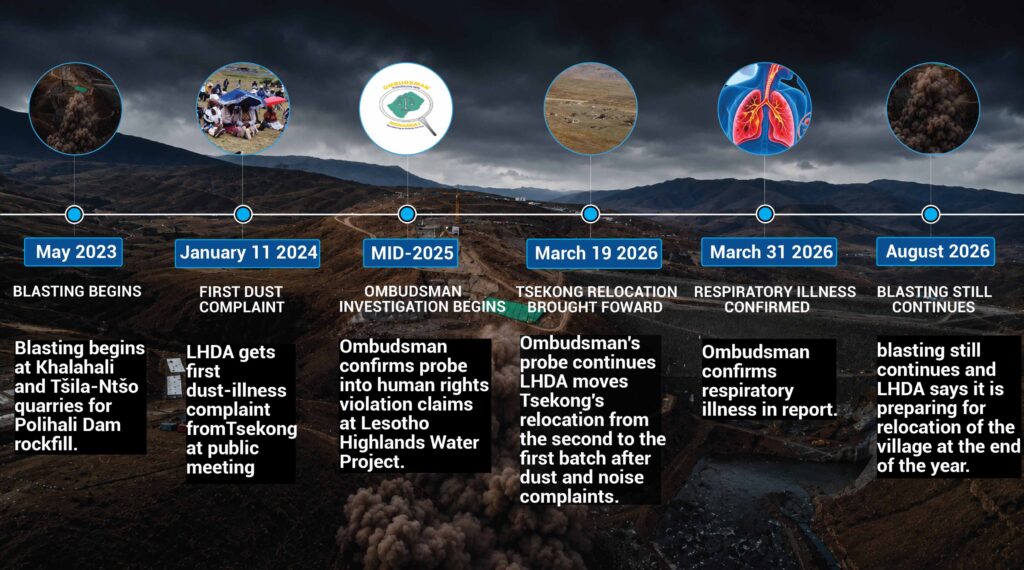 OMBUDSMAN

May 2023

BLASTING BEGINS

Blasting begins at Khalahali and Tšila-Ntšo quarries for Polihali Dam rockfill.

January 11 2024

FIRST DUST COMPLAINT

LHDA gets first dust-illness complaint fromTsekong at public meeting

MID-2025

OMBUDSMAN INVESTIGATION BEGINS

Ombudsman confirms probe into human rights violation claims at Lesotho Highlands Water Project.

March 19 2026

TSEKONG RELOCATION BROUGHT FOWARD

Ombudsman's probe continues LHDA moves Tsekong's relocation from the second to the first batch after dust and noise complaints.

March 31 2026

RESPIRATORY ILLNESS CONFIRMED

Ombudsman confirms respiratory illness in report.

August 2026

BLASTING STILL CONTINUES

blasting still continues and LHDA says it is preparing for relocation of the village at the end of the year.